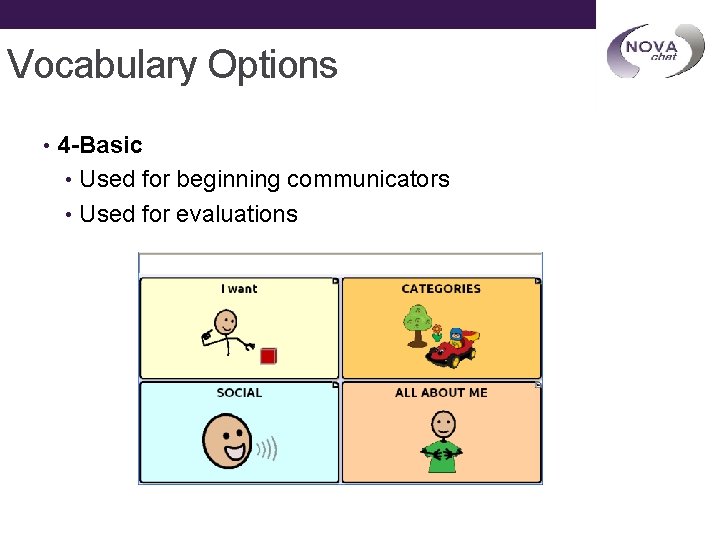 Vocabulary Options

NOVA chat

• 4-Basic
  • Used for beginning communicators
  • Used for evaluations

I want

CATEGORIES

SOCIAL

ALL ABOUT ME